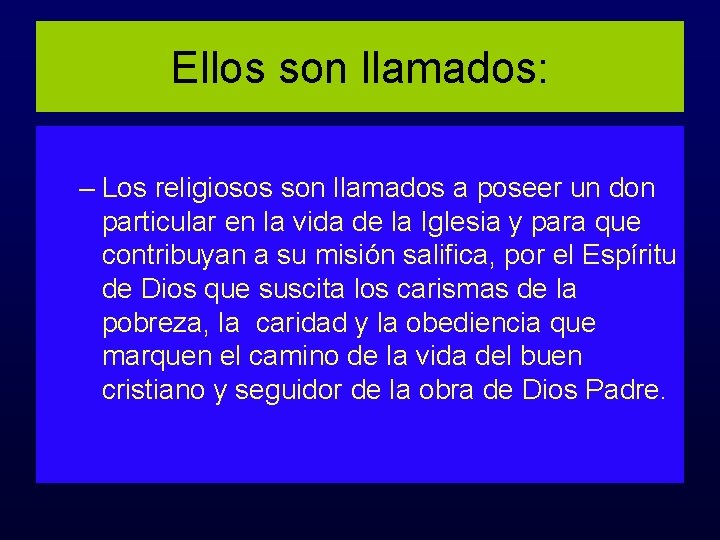 Ellos son llamados:

– Los religiosos son llamados a poseer un don particular en la vida de la Iglesia y para que contribuyan a su misión salifica, por el Espíritu de Dios que suscita los carismas de la pobreza, la caridad y la obediencia que marquen el camino de la vida del buen cristiano y seguidor de la obra de Dios Padre.